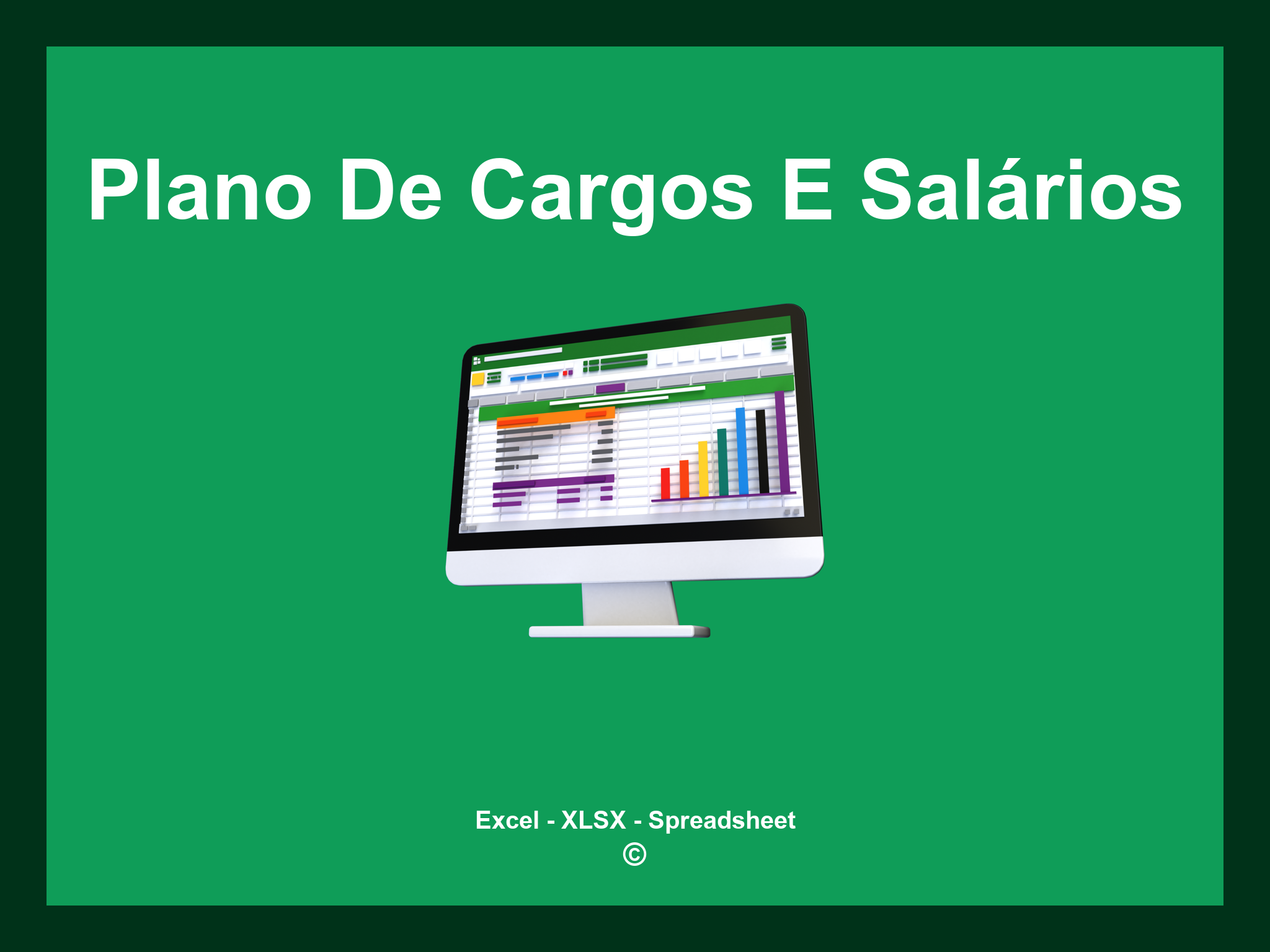 Plano De Cargos E Salários

Excel - XLSX - Spreadsheet
©